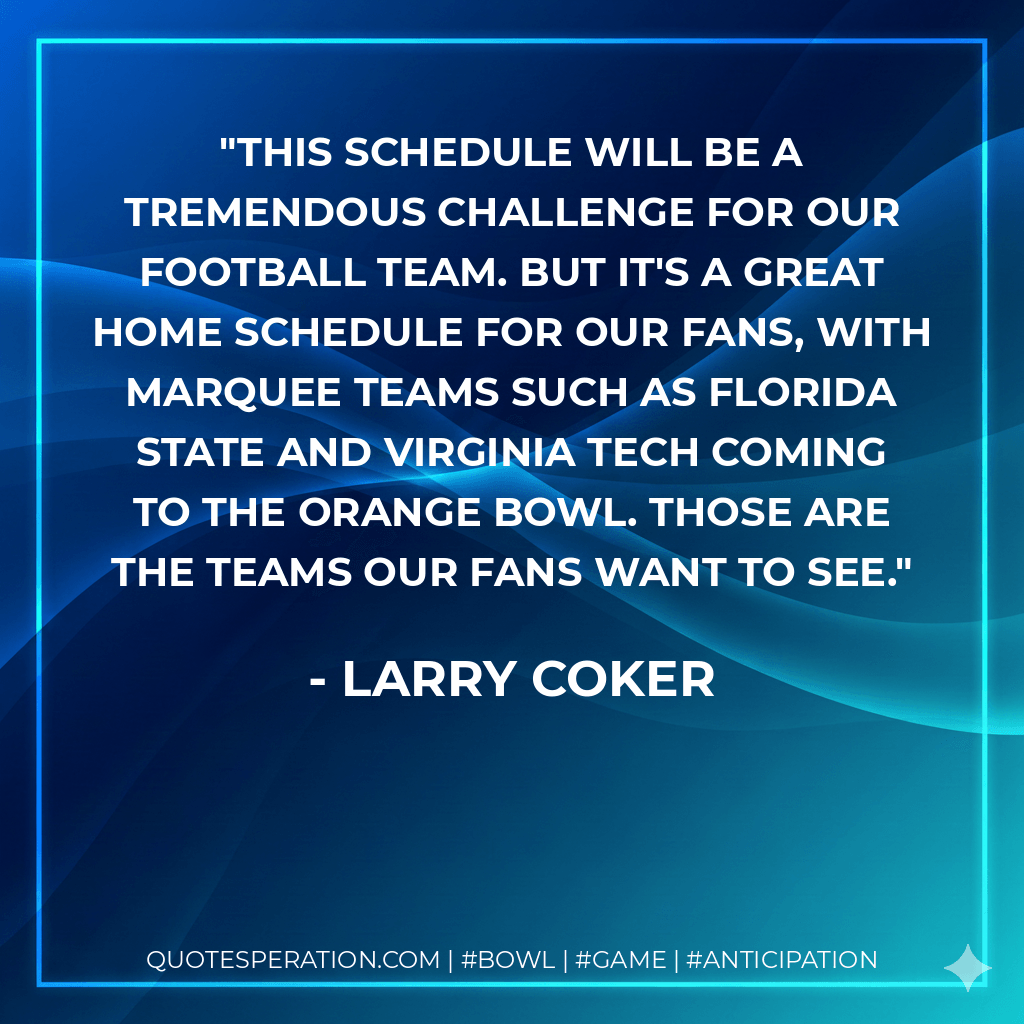 "THIS SCHEDULE WILL BE A TREMENDOUS CHALLENGE FOR OUR FOOTBALL TEAM. BUT IT'S A GREAT HOME SCHEDULE FOR OUR FANS, WITH MARQUEE TEAMS SUCH AS FLORIDA STATE AND VIRGINIA TECH COMING TO THE ORANGE BOWL. THOSE ARE THE TEAMS OUR FANS WANT TO SEE."

- LARRY COKER

QUOTESPERATION.COM | #BOWL | #GAME | #ANTICIPATION